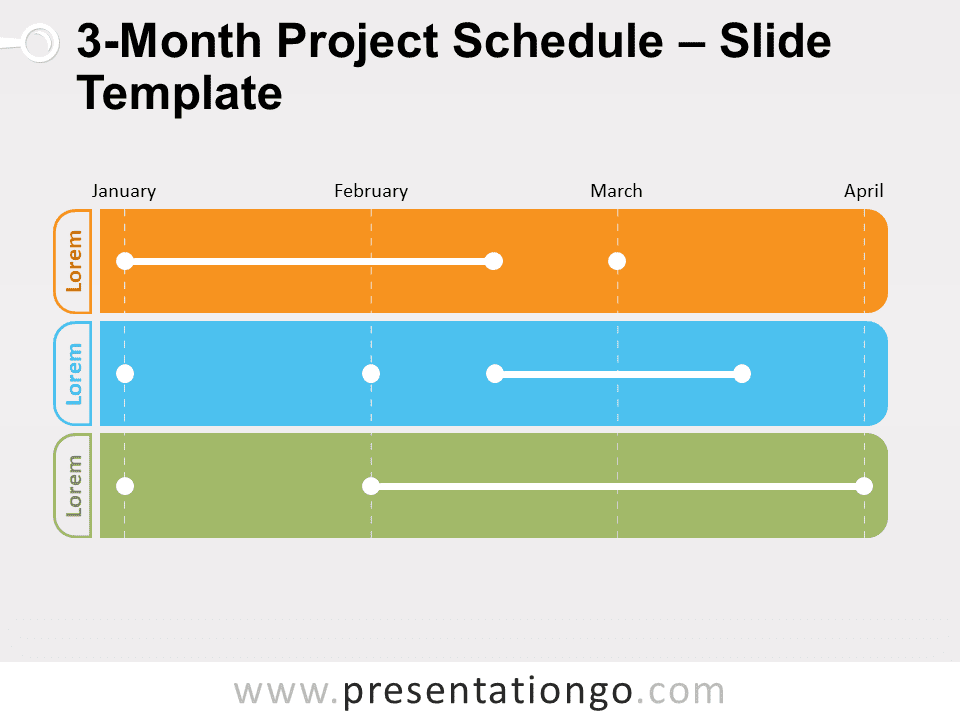 3-Month Project Schedule – Slide Template

January February March April

Lorem

Lorem

Lorem

www.presentationgo.com